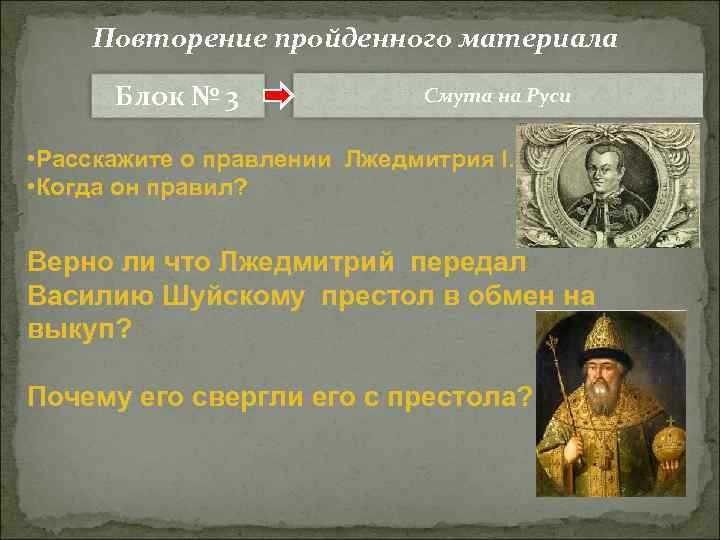 Повторение пройденного материала

Блок № 3

Смута на Руси

•Расскажите о правлении Лжедмитрия I.
•Когда он правил?

Верно ли что Лжедмитрий передал Василию Шуйскому престол в обмен на выкуп?

Почему его свергли его с престола?